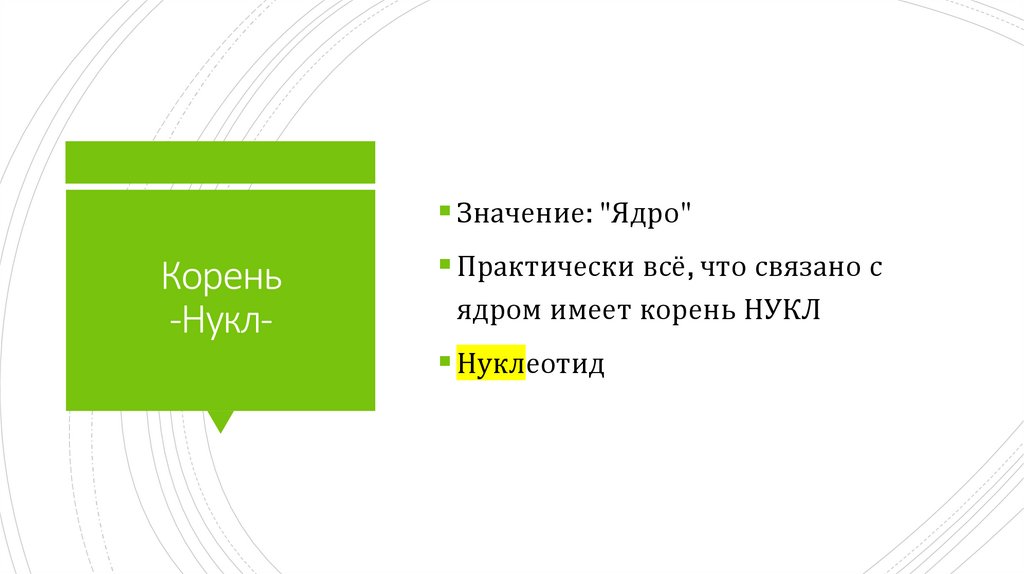 Корень
-Нукл-

Значение: "Ядро"

Практически всё, что связано с ядром имеет корень НУКЛ

Нуклеотид